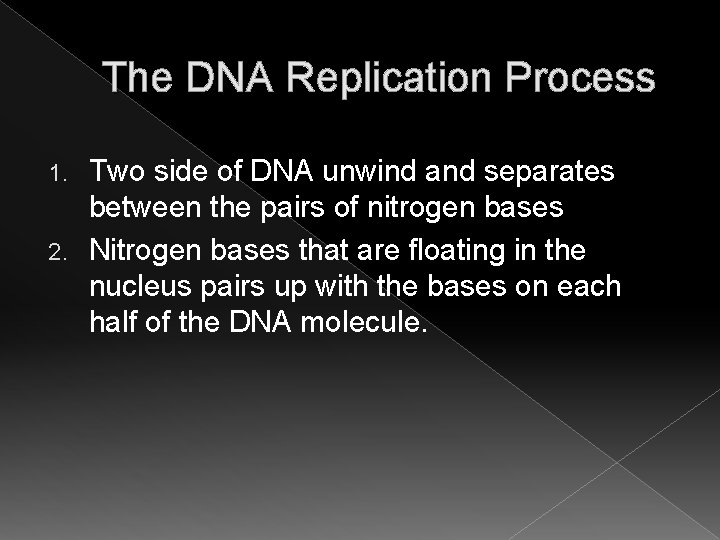 The DNA Replication Process

1. Two side of DNA unwind and separates between the pairs of nitrogen bases
2. Nitrogen bases that are floating in the nucleus pairs up with the bases on each half of the DNA molecule.